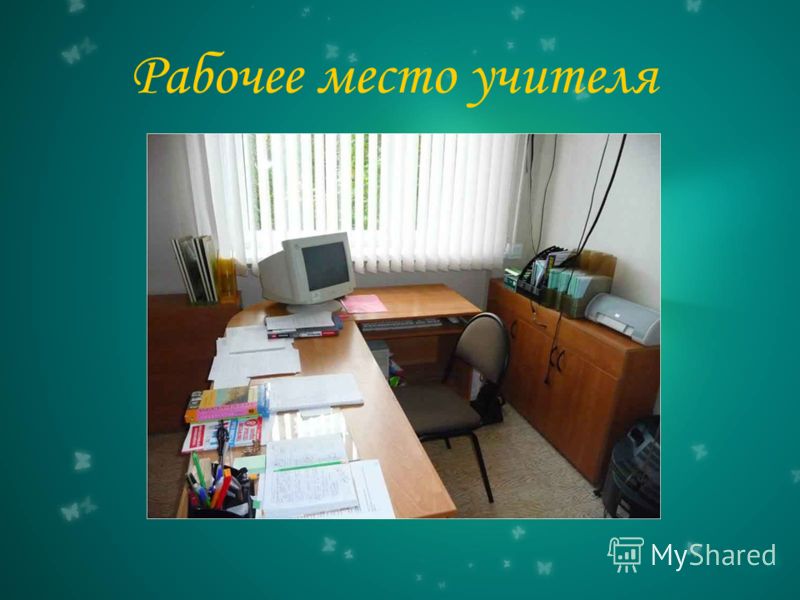 Рабочее место учителя

MyShared